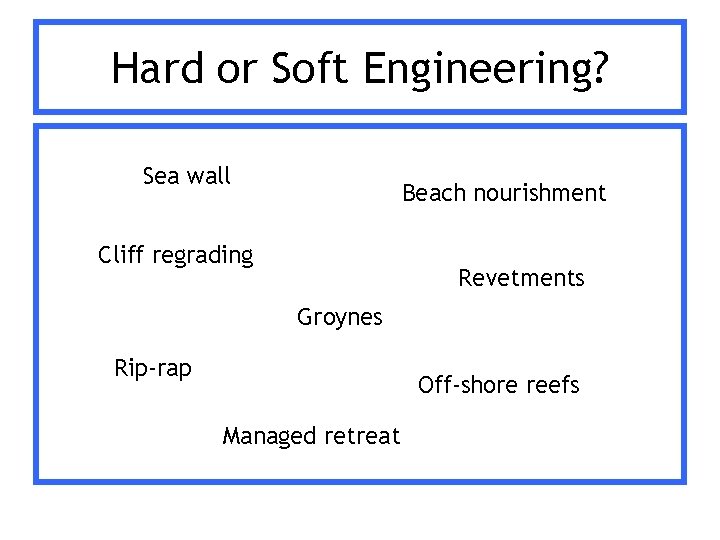 Hard or Soft Engineering?

Sea wall

Beach nourishment

Cliff regrading

Revetments

Groynes

Rip-rap

Off-shore reefs

Managed retreat